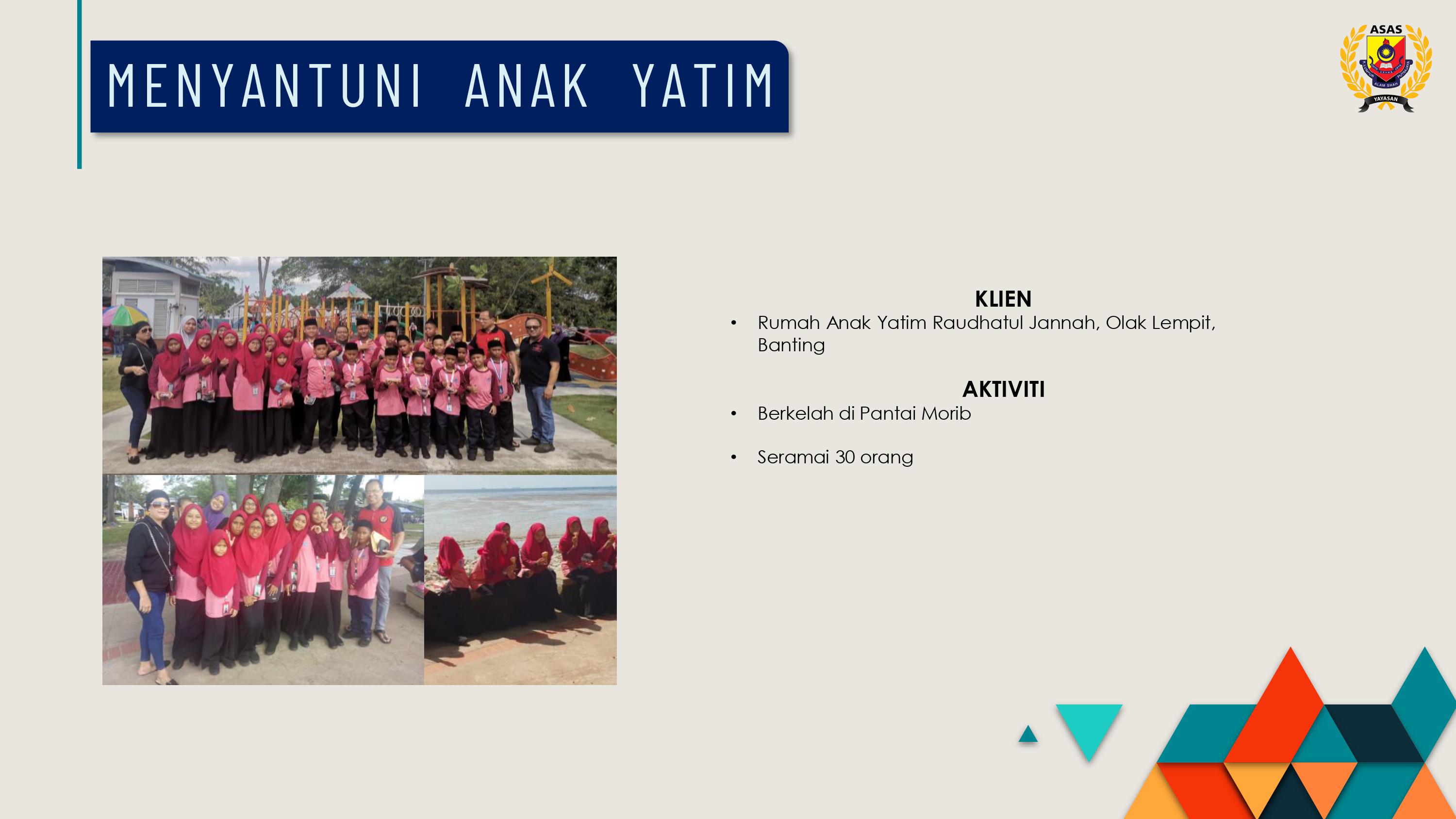 MENYANTUNI ANAK YATIM

ASAS
ALAM SHAH
YAYASAN

KLIEN

• Rumah Anak Yatim Raudhatul Jannah, Olak Lempit, Banting

AKTIVITI

• Berkelah di Pantai Morib

• Seramai 30 orang